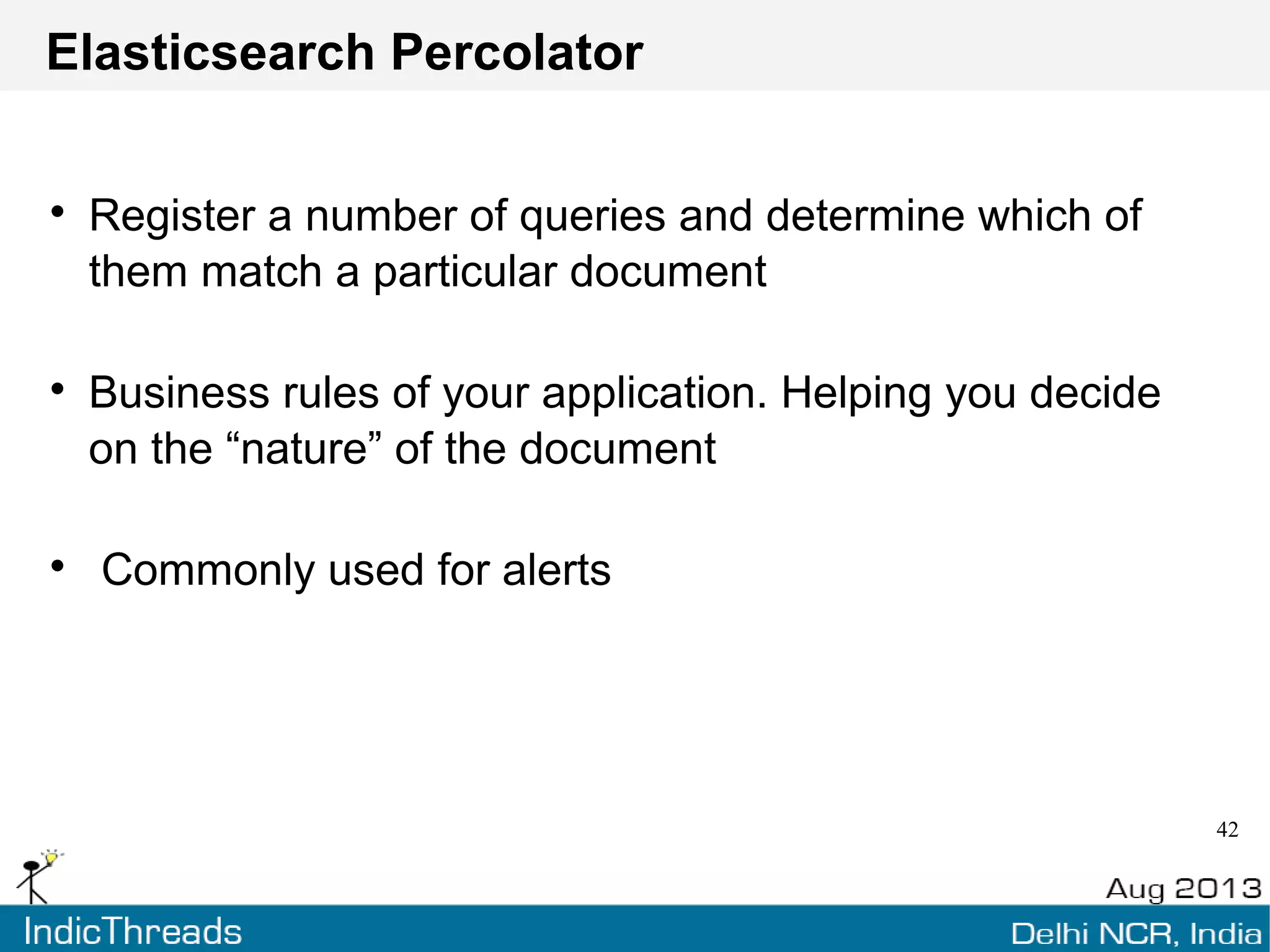 Elasticsearch Percolator

• Register a number of queries and determine which of them match a particular document

• Business rules of your application. Helping you decide on the “nature” of the document

• Commonly used for alerts

42

Aug 2013

IndicThreads

Delhi NCR, India